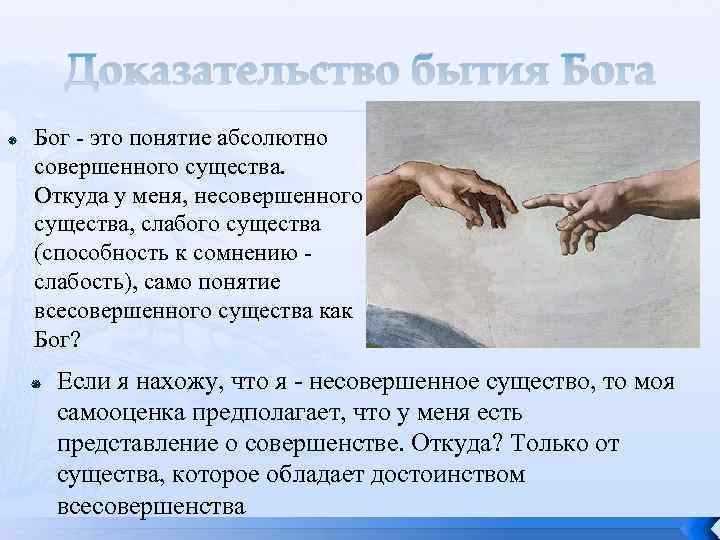 Доказательство бытия Бога

Бог - это понятие абсолютно совершенного существа. Откуда у меня, несовершенного существа, слабого существа (способность к сомнению - слабость), само понятие всесовершенного существа как Бог?

Если я нахожу, что я - несовершенное существо, то моя самооценка предполагает, что у меня есть представление о совершенстве. Откуда? Только от существа, которое обладает достоинством всесовершенства